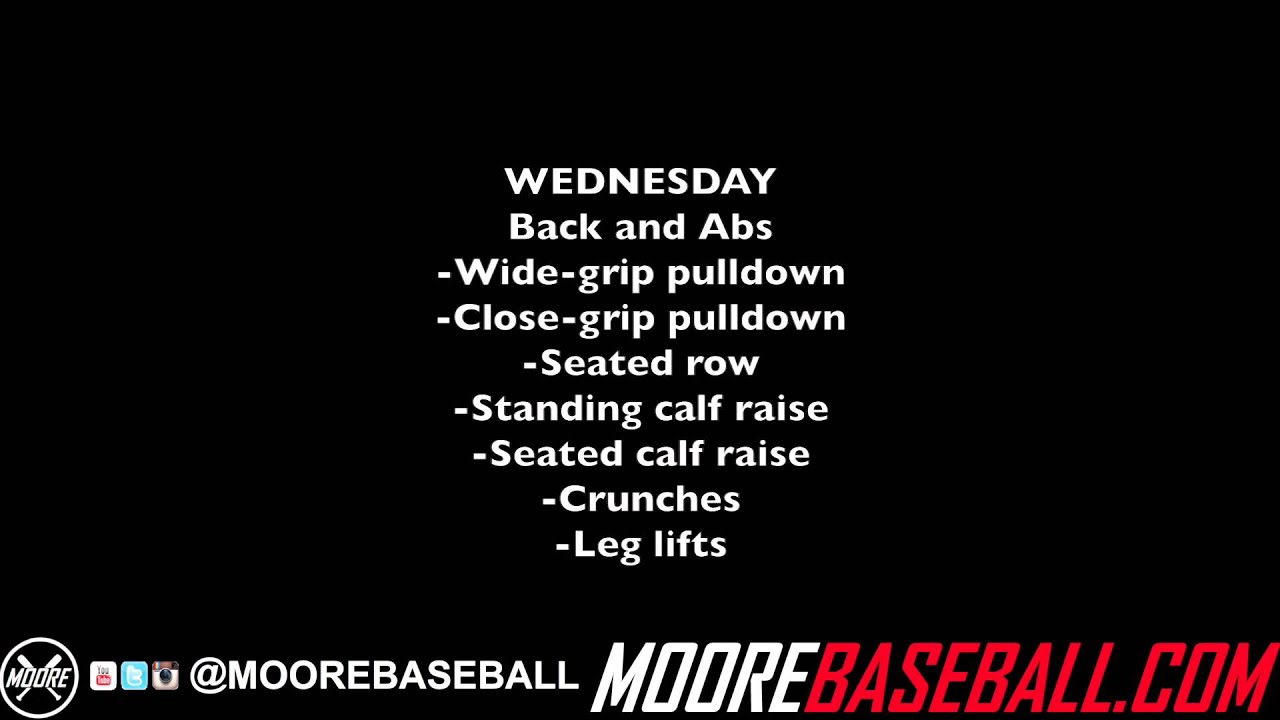 WEDNESDAY
Back and Abs
-Wide-grip pulldown
-Close-grip pulldown
-Seated row
-Standing calf raise
-Seated calf raise
-Crunches
-Leg lifts

MOORE You Tube @MOOREBASEBALL MOOREBASEBALL.COM